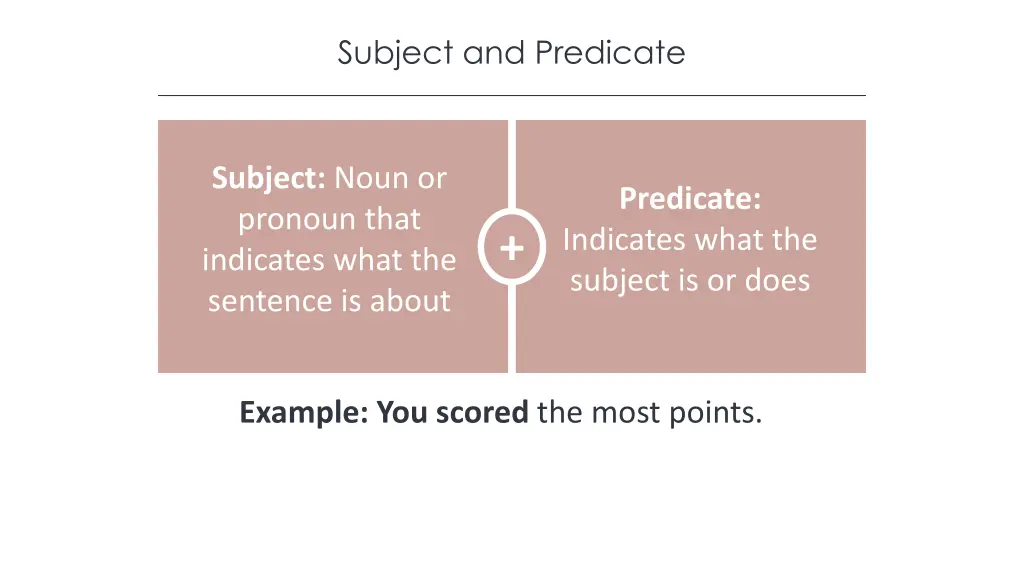 Subject and Predicate

Subject: Noun or pronoun that indicates what the sentence is about

+

Predicate: Indicates what the subject is or does

Example: You scored the most points.